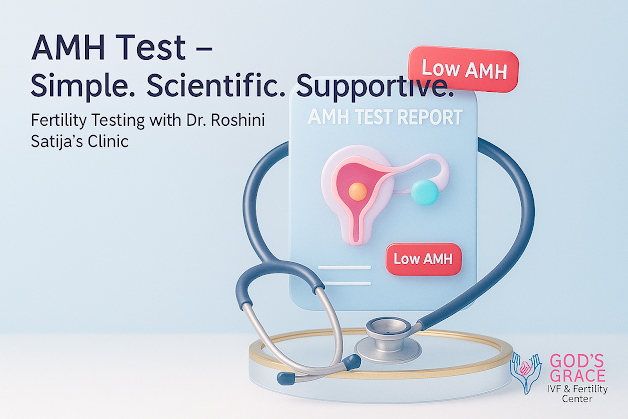 AMH Test –
Simple. Scientific. Supportive.

Fertility Testing with Dr. Roshini Satija's Clinic

Low AMH

AMH TEST REPORT

Low AMH

GOD'S GRACE
IVF & Fertility Center